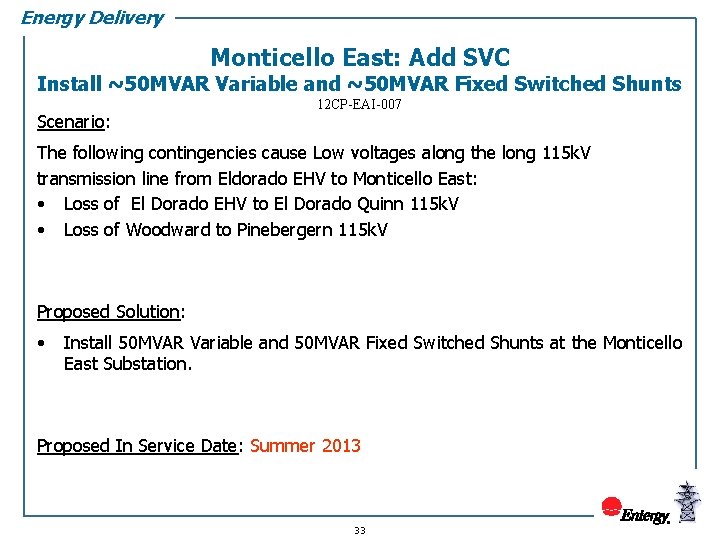 Energy Delivery

Monticello East: Add SVC
Install ~50MVAR Variable and ~50MVAR Fixed Switched Shunts
12CP-EAI-007

Scenario:

The following contingencies cause Low voltages along the long 115kV transmission line from Eldorado EHV to Monticello East:
• Loss of El Dorado EHV to El Dorado Quinn 115kV
• Loss of Woodward to Pinebergern 115kV

Proposed Solution:
• Install 50MVAR Variable and 50MVAR Fixed Switched Shunts at the Monticello East Substation.

Proposed In Service Date: Summer 2013

Entergy.

33